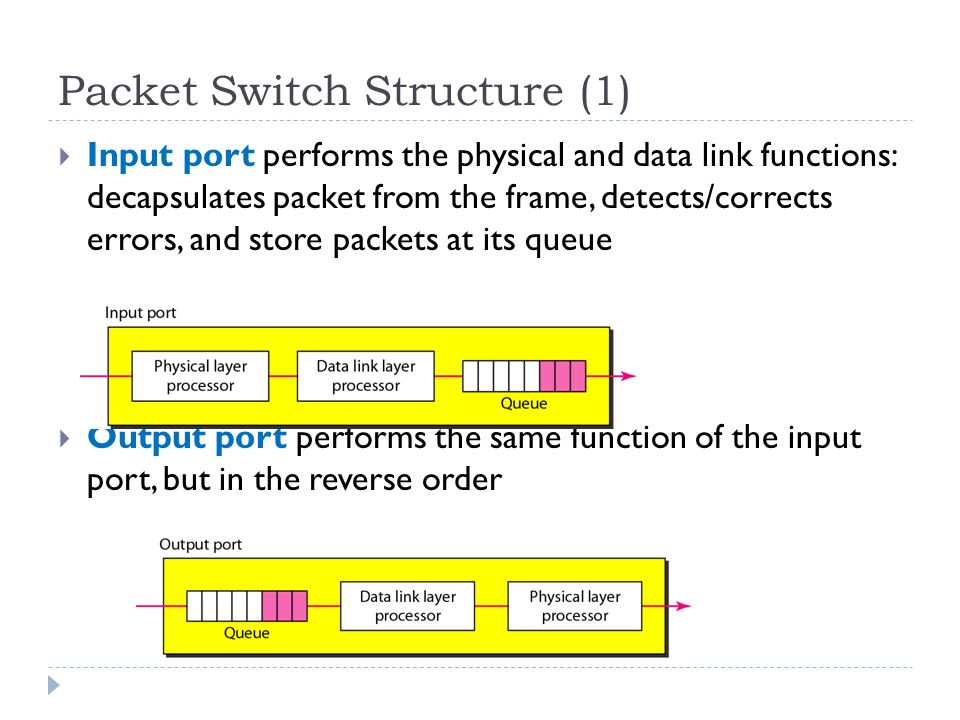 Packet Switch Structure (1)

Input port performs the physical and data link functions: decapsulates packet from the frame, detects/corrects errors, and store packets at its queue

Input port

Physical layer processor

Data link layer processor

Queue

Output port performs the same function of the input port, but in the reverse order

Output port

Queue

Data link layer processor

Physical layer processor